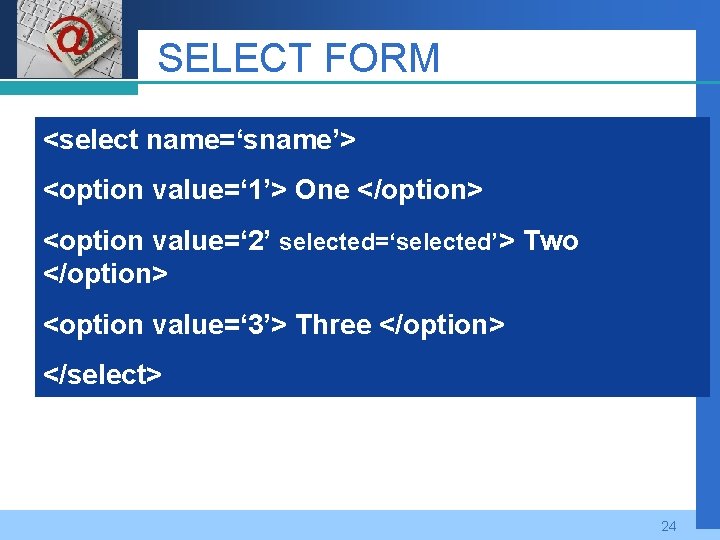 SELECT FORM

<select name=‘sname’>

<option value=‘1’> One </option>

<option value=‘2’ selected=‘selected’> Two </option>

<option value=‘3’> Three </option>

</select>

24